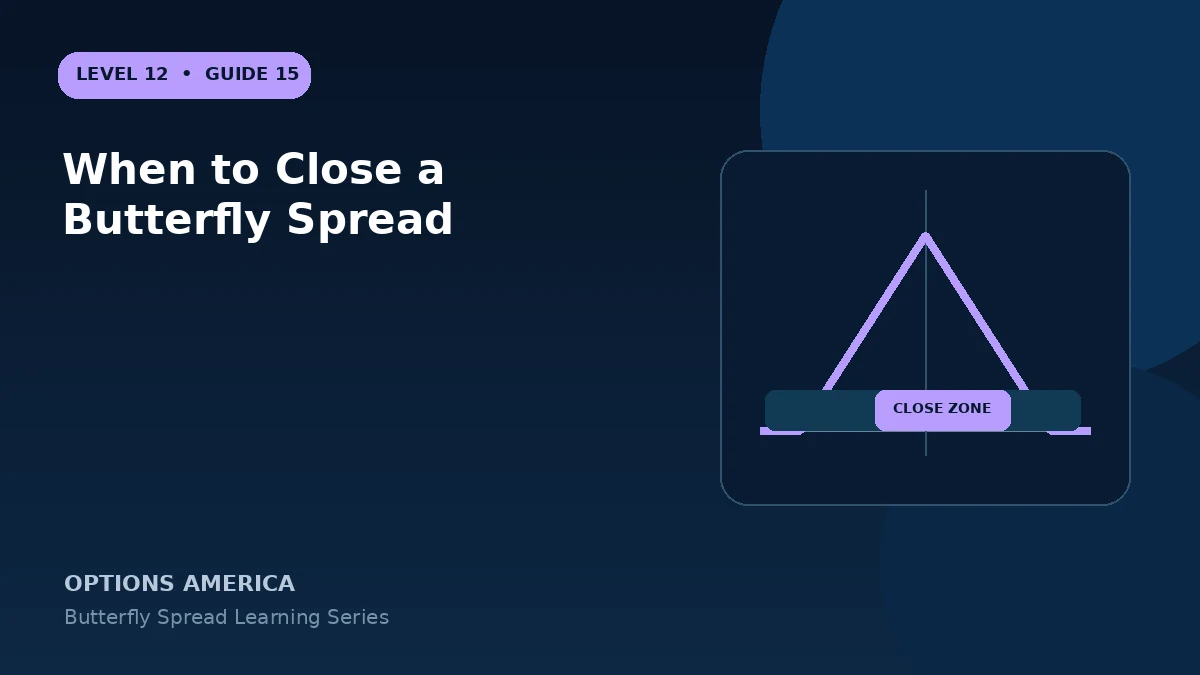 LEVEL 12 • GUIDE 15

When to Close a Butterfly Spread

CLOSE ZONE

OPTIONS AMERICA

Butterfly Spread Learning Series